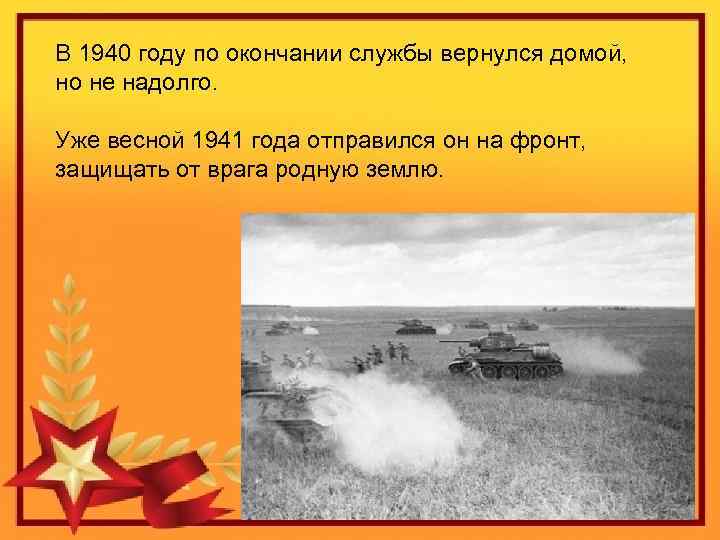 В 1940 году по окончании службы вернулся домой, но не надолго.

Уже весной 1941 года отправился он на фронт, защищать от врага родную землю.